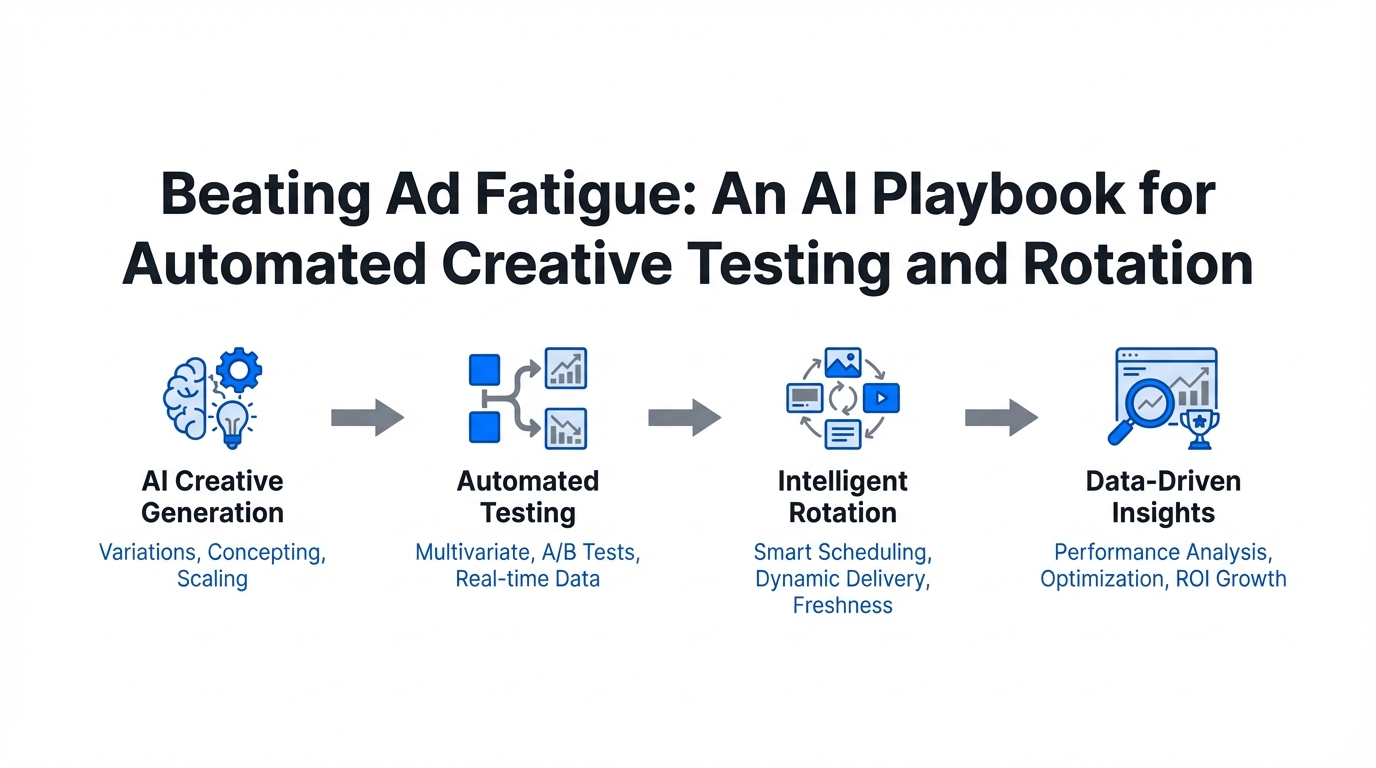 Beating Ad Fatigue: An AI Playbook for Automated Creative Testing and Rotation

AI Creative Generation
Variations, Concepting, Scaling

Automated Testing
Multivariate, A/B Tests, Real-time Data

Intelligent Rotation
Smart Scheduling, Dynamic Delivery, Freshness

Data-Driven Insights
Performance Analysis, Optimization, ROI Growth